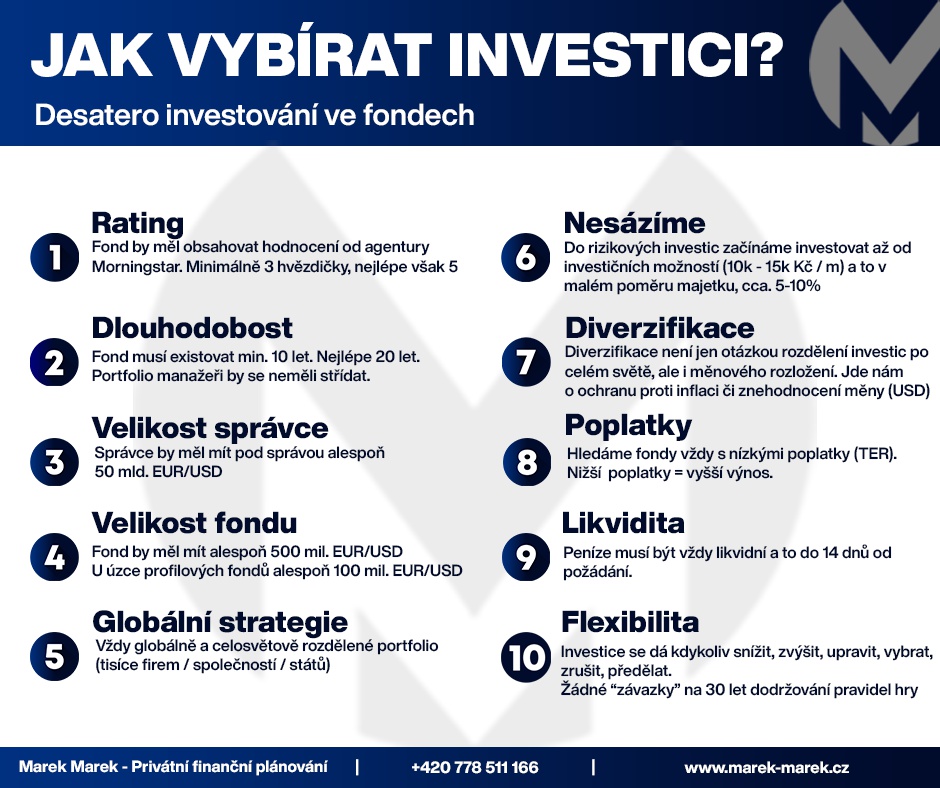 JAK VYBÍRAT INVESTICI?

Desatero investování ve fondech

1
Rating
Fond by měl obsahovat hodnocení od agentury Morningstar. Minimálně 3 hvězdičky, nejlépe však 5

2
Dlouhodobost
Fond musí existovat min. 10 let. Nejlépe 20 let. Portfolio manažeři by se neměli střídat.

3
Velikost správce
Správce by měl mít pod správou alespoň 50 mld. EUR/USD

4
Velikost fondu
Fond by měl mít alespoň 500 mil. EUR/USD
U úzce profilových fondů alespoň 100 mil. EUR/USD

5
Globální strategie
Vždy globálně a celosvětově rozdělené portfolio (tisíce firem / společností / států)

6
Nesázíme
Do rizikových investic začínáme investovat až od investičních možností (10k - 15k Kč / m) a to v malém poměru majetku, cca. 5-10%

7
Diverzifikace
Diverzifikace není jen otázkou rozdělení investic po celém světě, ale i měnového rozložení. Jde nám o ochranu proti inflaci či znehodnocení měny (USD)

8
Poplatky
Hledáme fondy vždy s nízkými poplatky (TER).
Nižší poplatky = vyšší výnos.

9
Likvidita
Peníze musí být vždy likvidní a to do 14 dnů od požádání.

10
Flexibilita
Investice se dá kdykoliv snížit, zvýšit, upravit, vybrat, zrušit, předělat.
Žádné “závazky” na 30 let dodržování pravidel hry

Marek Marek - Privátní finanční plánování | +420 778 511 166 | www.marek-marek.cz